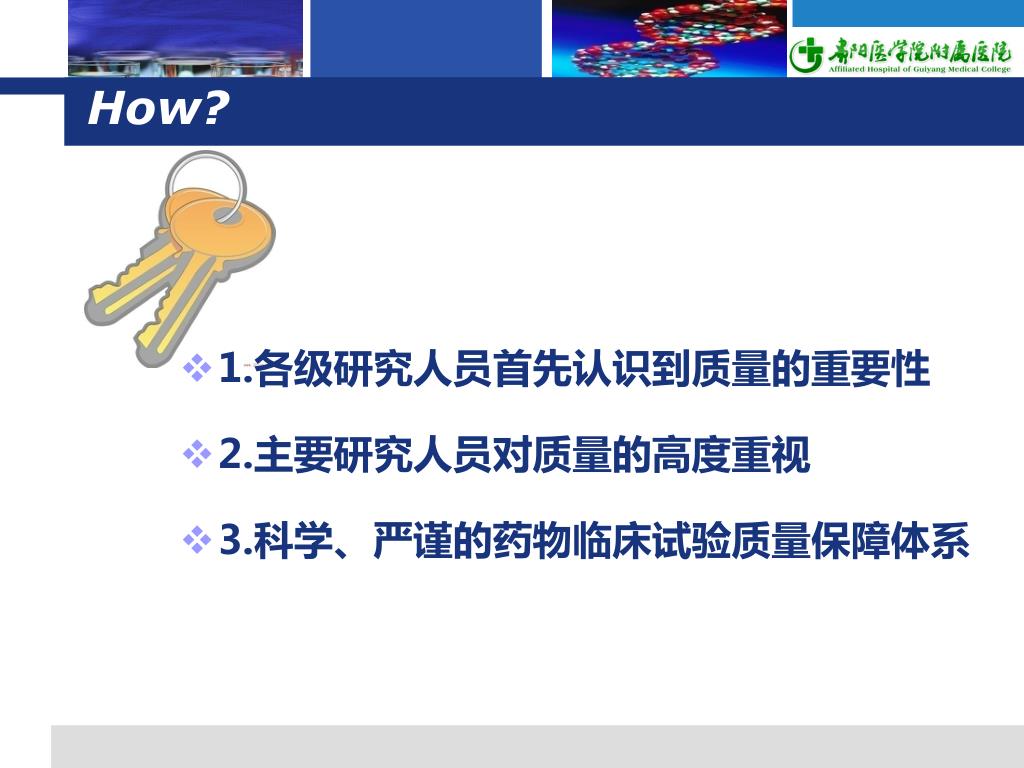 贵阳医学院附属医院
Affiliated Hospital of Guiyang Medical College

How?

❖ 1.各级研究人员首先认识到质量的重要性

❖ 2.主要研究人员对质量的高度重视

❖ 3.科学、严谨的药物临床试验质量保障体系